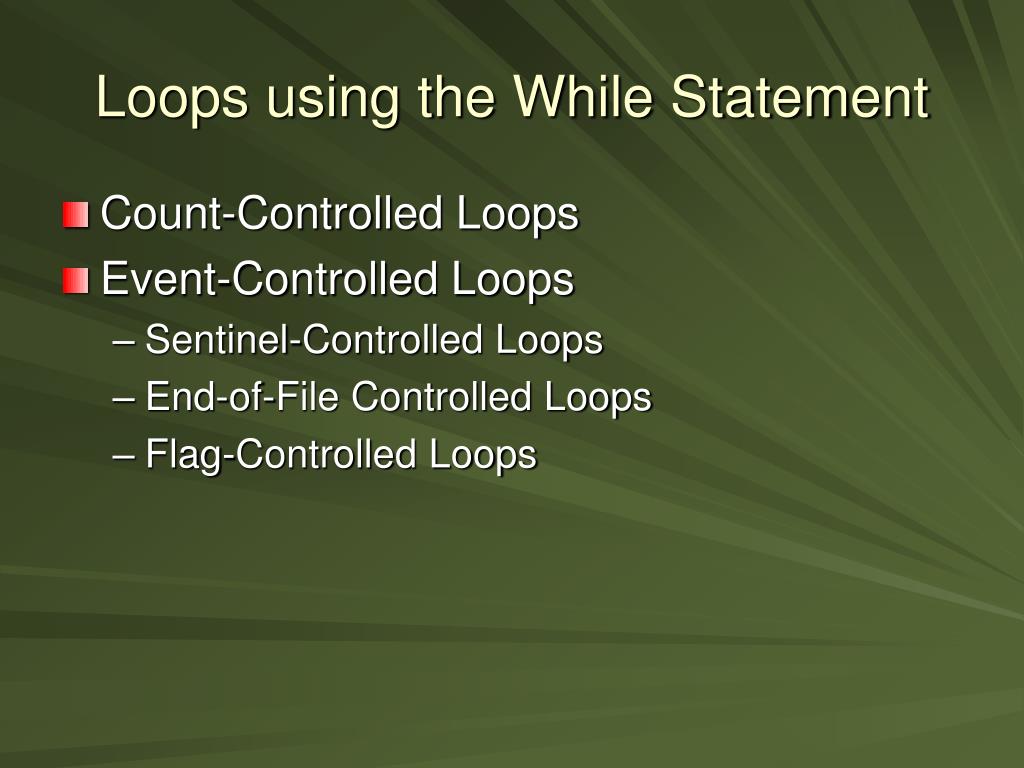 Loops using the While Statement

Count-Controlled Loops
Event-Controlled Loops
– Sentinel-Controlled Loops
– End-of-File Controlled Loops
– Flag-Controlled Loops